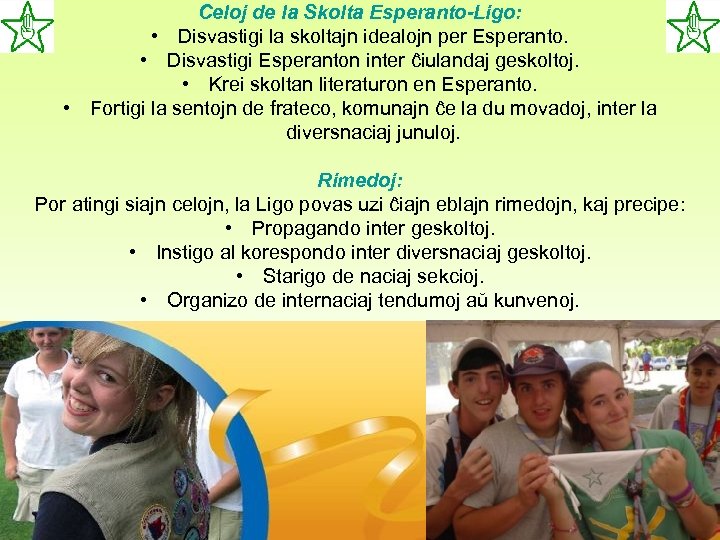 Celoj de la Skolta Esperanto-Ligo:
• Disvastigi la skoltajn idealojn per Esperanto.
• Disvastigi Esperanton inter ĉiulandaj geskoltoj.
• Krei skoltan literaturon en Esperanto.
• Fortigi la sentojn de frateco, komunajn ĉe la du movadoj, inter la diversnaciaj junuloj.

Rimedoj:
Por atingi siajn celojn, la Ligo povas uzi ĉiajn eblajn rimedojn, kaj precipe:
• Propagando inter geskoltoj.
• Instigo al korespondo inter diversnaciaj geskoltoj.
• Starigo de naciaj sekcioj.
• Organizo de internaciaj tendumoj aŭ kunvenoj.